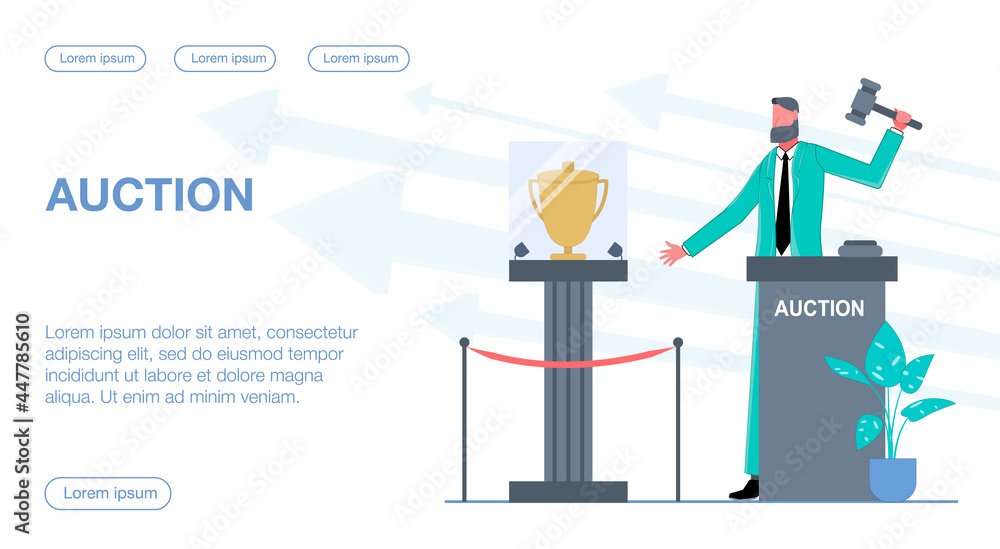 Lorem ipsum Lorem ipsum Lorem ipsum

AUCTION

Lorem ipsum dolor sit amet, consectetur adipiscing elit, sed do eiusmod tempor incididunt ut labore et dolore magna aliqua. Ut enim ad minim veniam.

Lorem ipsum

AUCTION

Adobe Stock | #447785610